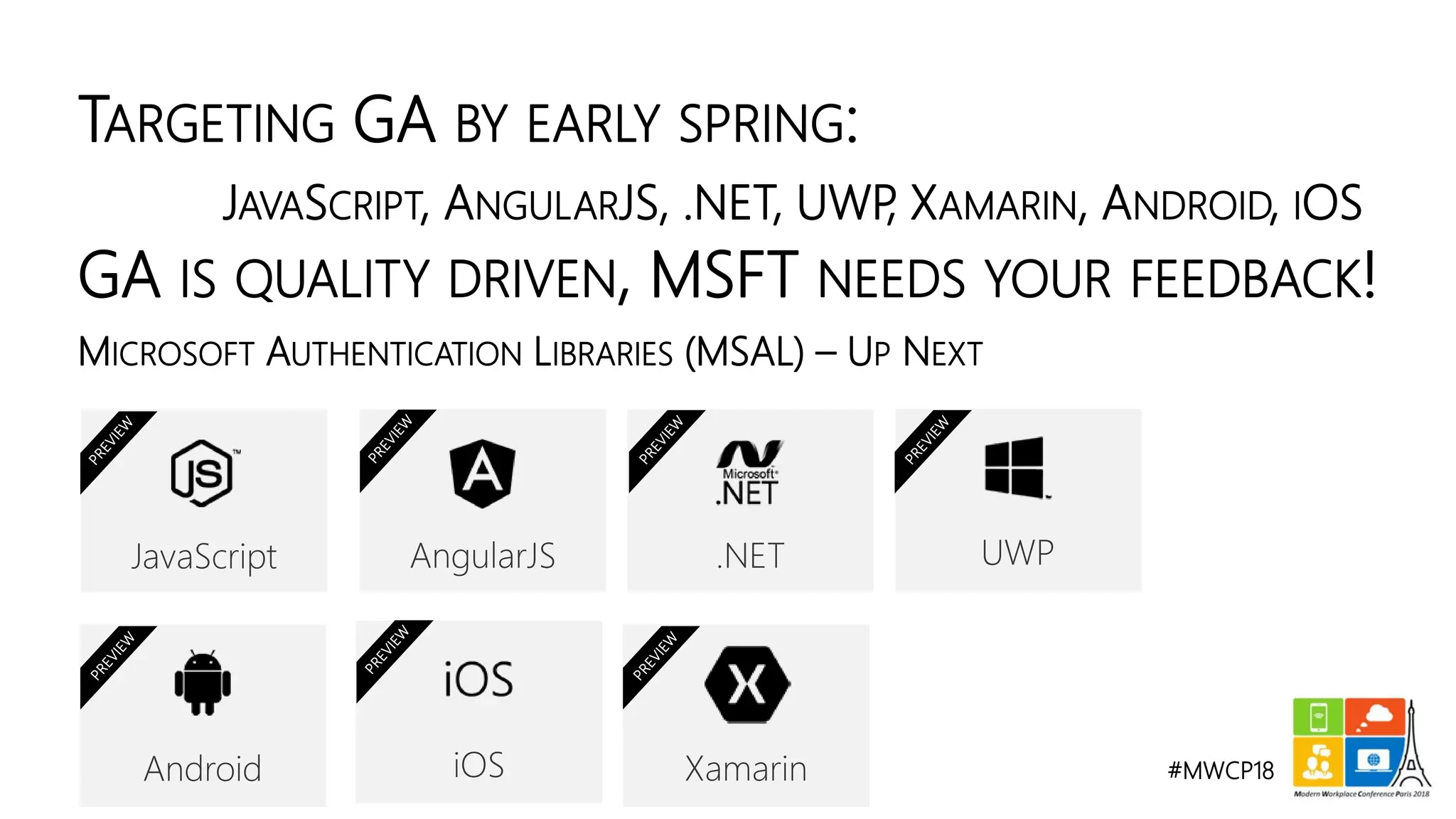 TARGETING GA BY EARLY SPRING:

JAVASCRIPT, ANGULARJS, .NET, UWP, XAMARIN, ANDROID, IOS

GA IS QUALITY DRIVEN, MSFT NEEDS YOUR FEEDBACK!

MICROSOFT AUTHENTICATION LIBRARIES (MSAL) – UP NEXT

PREVIEW
JS
JavaScript

PREVIEW
A
AngularJS

PREVIEW
Microsoft .NET
.NET

PREVIEW
UWP

PREVIEW
Android

PREVIEW
iOS
iOS

PREVIEW
X
Xamarin

#MWCP18

Modern Workplace Conference Paris 2018